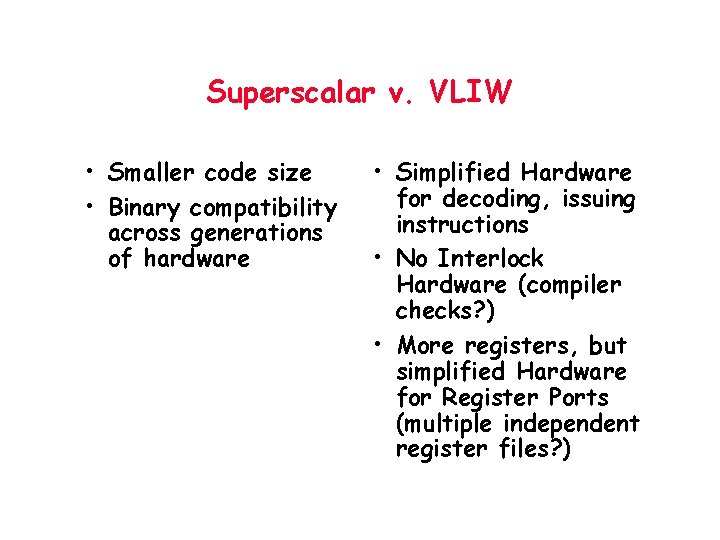 Superscalar v. VLIW

• Smaller code size
• Binary compatibility across generations of hardware

• Simplified Hardware for decoding, issuing instructions
• No Interlock Hardware (compiler checks?)
• More registers, but simplified Hardware for Register Ports (multiple independent register files?)